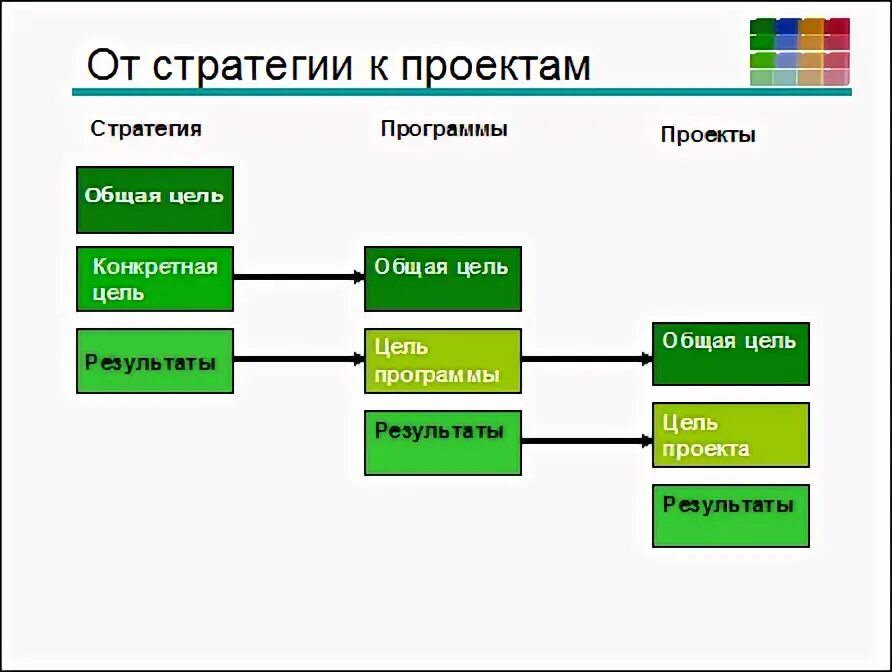 От стратегии к проектам

Стратегия

Общая цель

Конкретная цель

Результаты

Программы

Общая цель

Цель программы

Результаты

Проекты

Общая цель

Цель проекта

Результаты